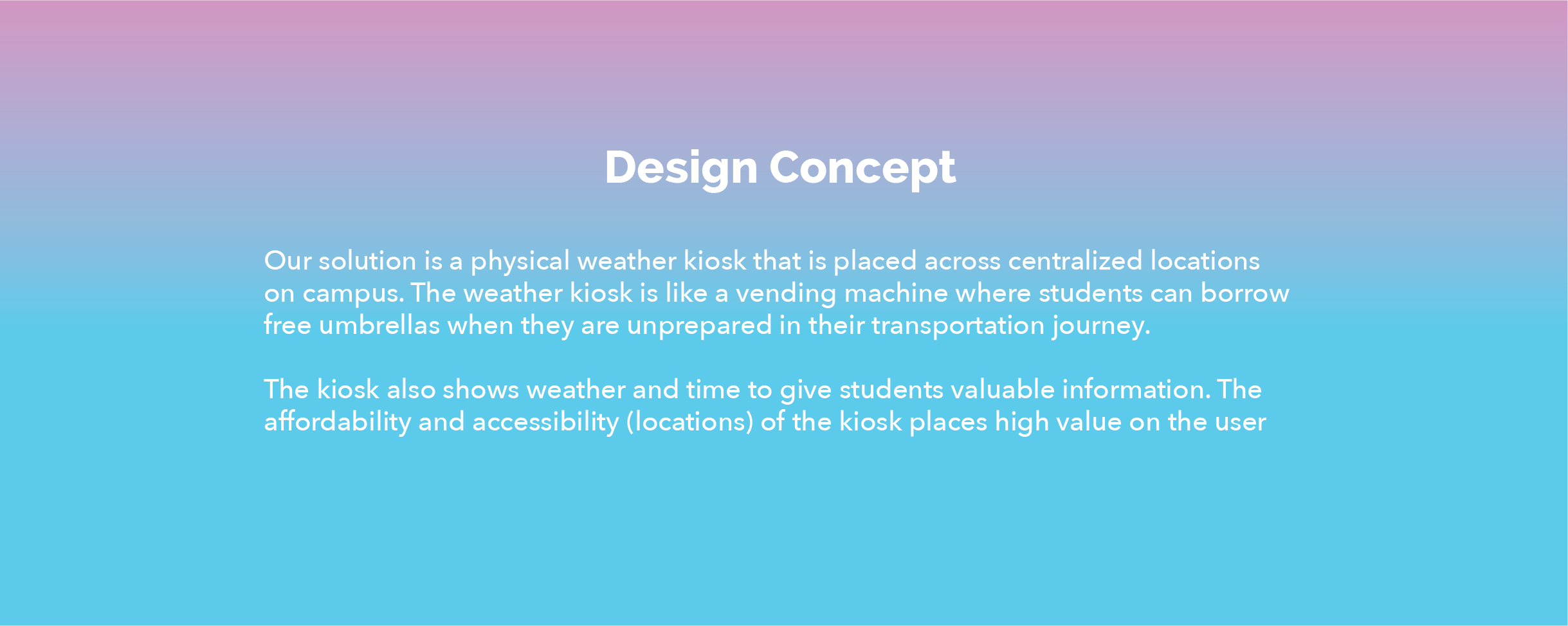 Design Concept

Our solution is a physical weather kiosk that is placed across centralized locations on campus. The weather kiosk is like a vending machine where students can borrow free umbrellas when they are unprepared in their transportation journey.

The kiosk also shows weather and time to give students valuable information. The affordability and accessibility (locations) of the kiosk places high value on the user